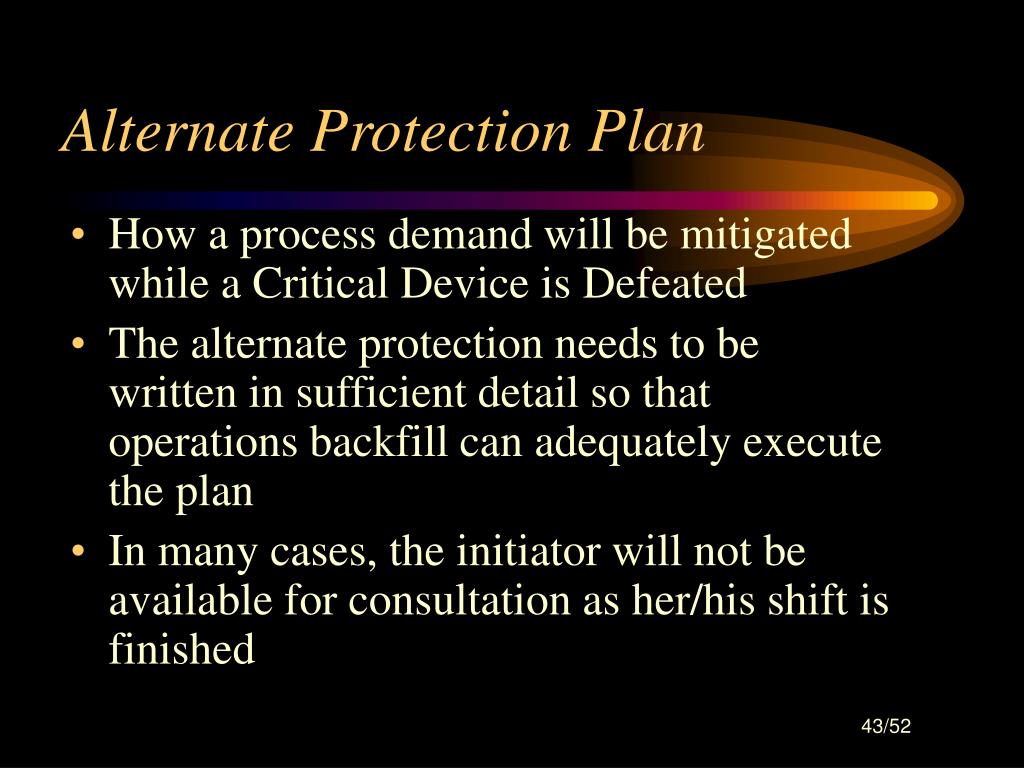 Alternate Protection Plan

• How a process demand will be mitigated while a Critical Device is Defeated

• The alternate protection needs to be written in sufficient detail so that operations backfill can adequately execute the plan

• In many cases, the initiator will not be available for consultation as her/his shift is finished

43/52